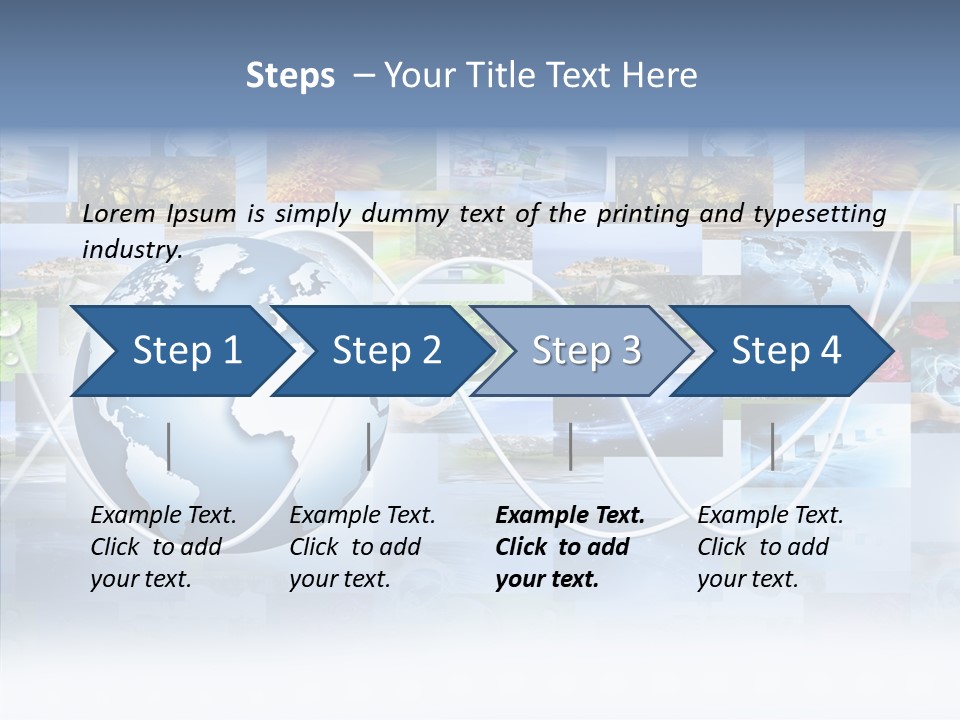 Steps – Your Title Text Here

Lorem Ipsum is simply dummy text of the printing and typesetting industry.

Step 1

Step 2

Step 3

Step 4

Example Text. Click to add your text.

Example Text. Click to add your text.

Example Text. Click to add your text.

Example Text. Click to add your text.